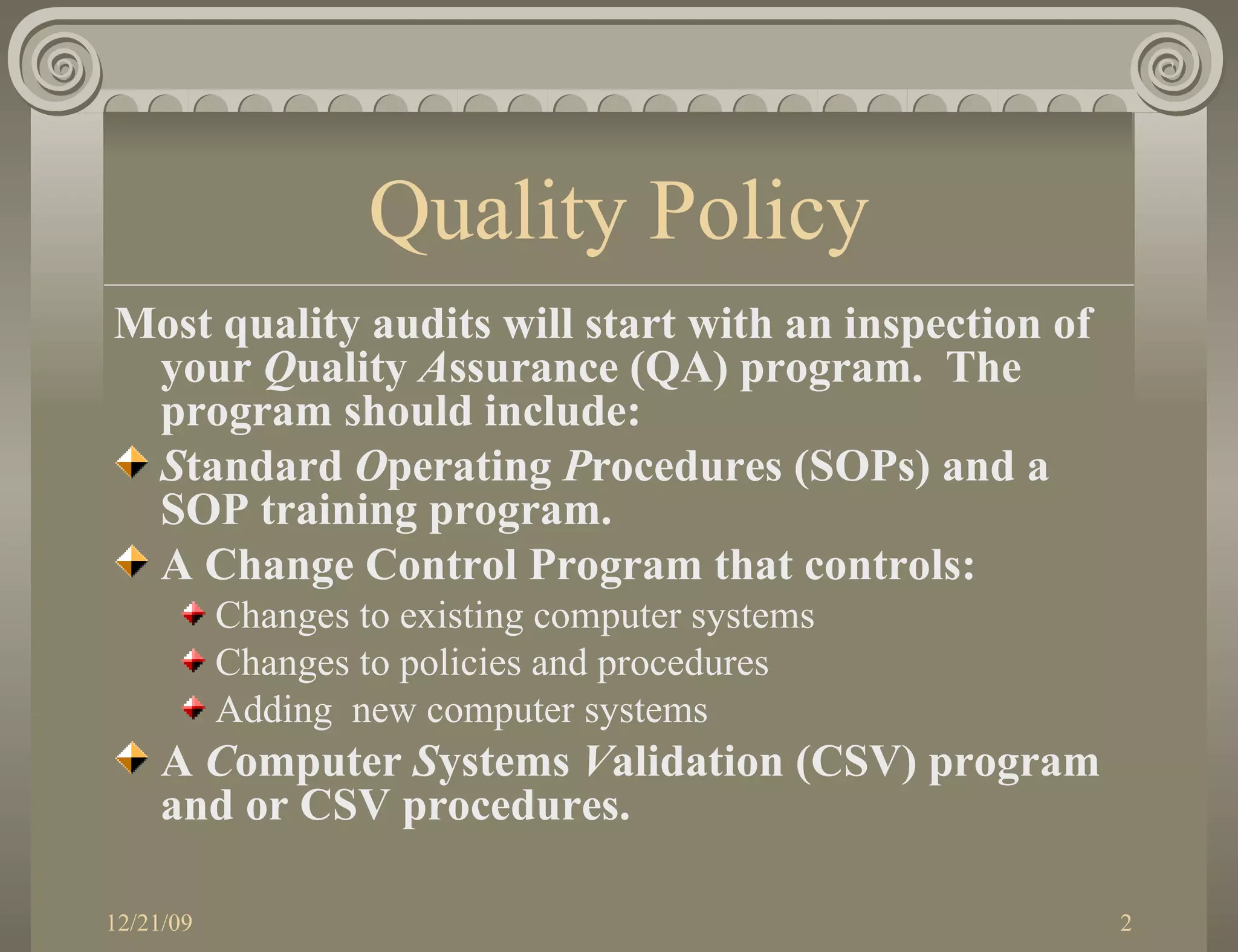 Quality Policy

Most quality audits will start with an inspection of your Quality Assurance (QA) program. The program should include:

Standard Operating Procedures (SOPs) and a SOP training program.

A Change Control Program that controls:

Changes to existing computer systems

Changes to policies and procedures

Adding new computer systems

A Computer Systems Validation (CSV) program and or CSV procedures.

12/21/09

2